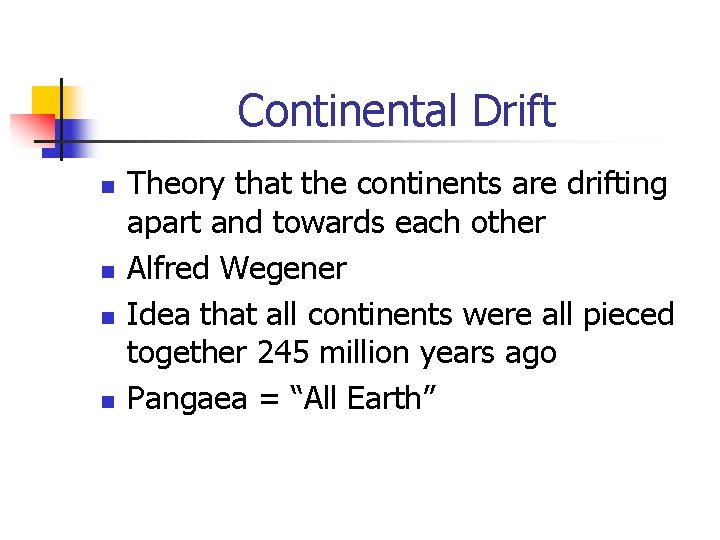 Continental Drift

- Theory that the continents are drifting apart and towards each other
- Alfred Wegener
- Idea that all continents were all pieced together 245 million years ago
- Pangaea = “All Earth”